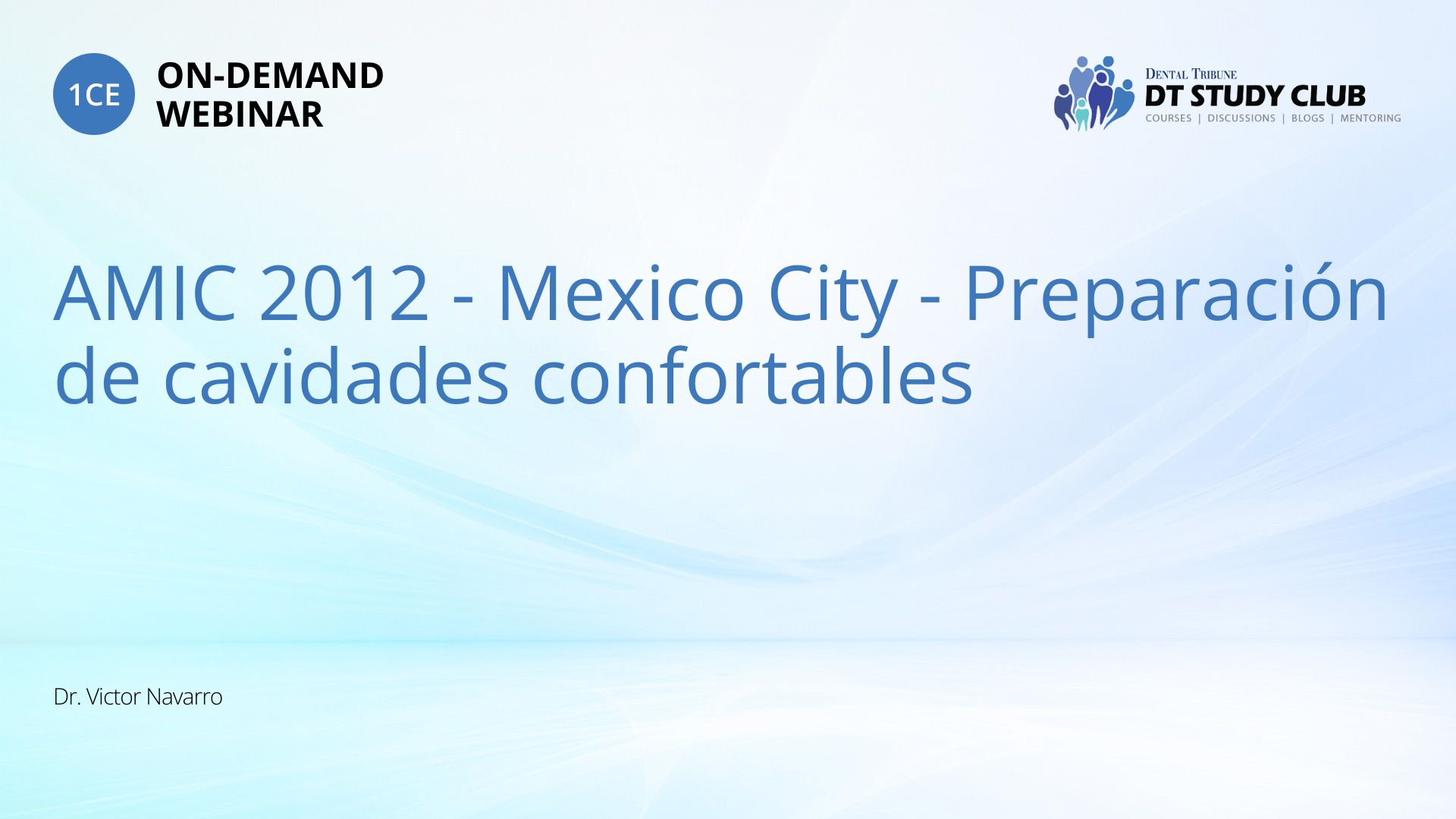 1CE
ON-DEMAND
WEBINAR

DENTAL TRIBUNE
DT STUDY CLUB
COURSES | DISCUSSIONS | BLOGS | MENTORING

AMIC 2012 - Mexico City - Preparación de cavidades confortables

Dr. Victor Navarro